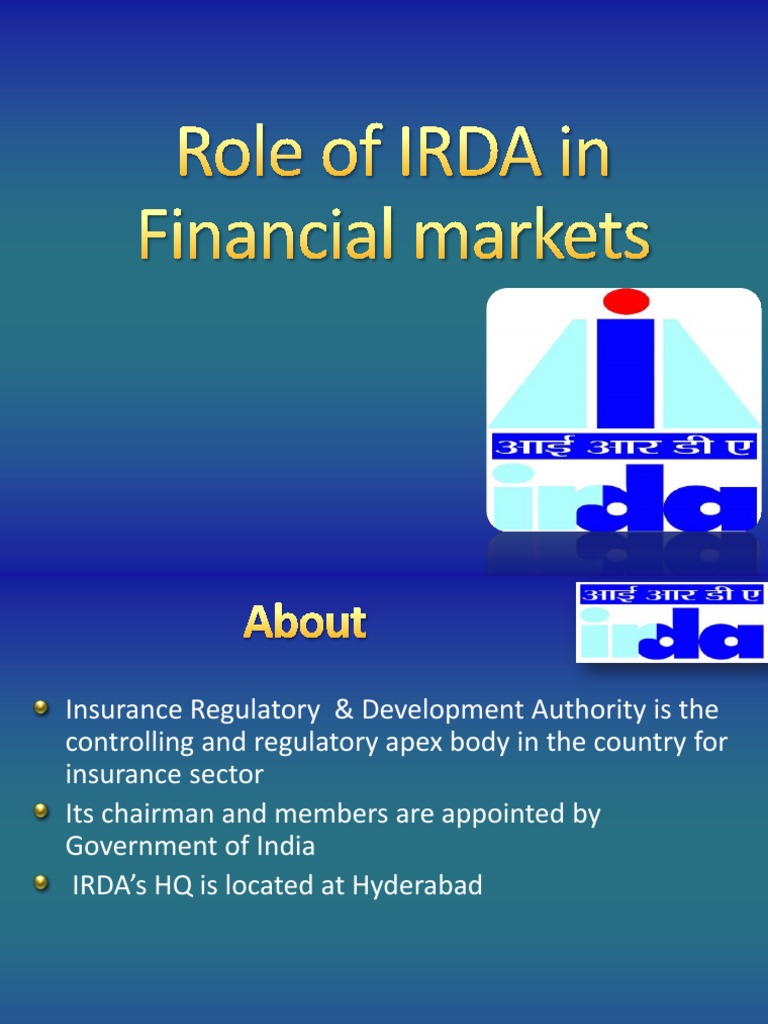 Role of IRDA in Financial markets

आई आर डी ए
irda

About

आई आर डी ए
irda

Insurance Regulatory & Development Authority is the controlling and regulatory apex body in the country for insurance sector

Its chairman and members are appointed by Government of India

IRDA's HQ is located at Hyderabad